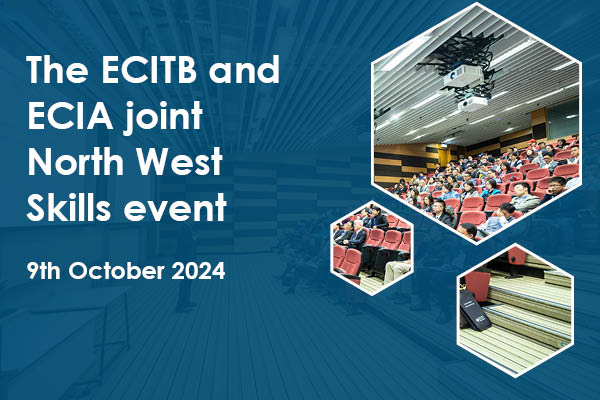 The ECITB and ECIA joint North West Skills event

9th October 2024